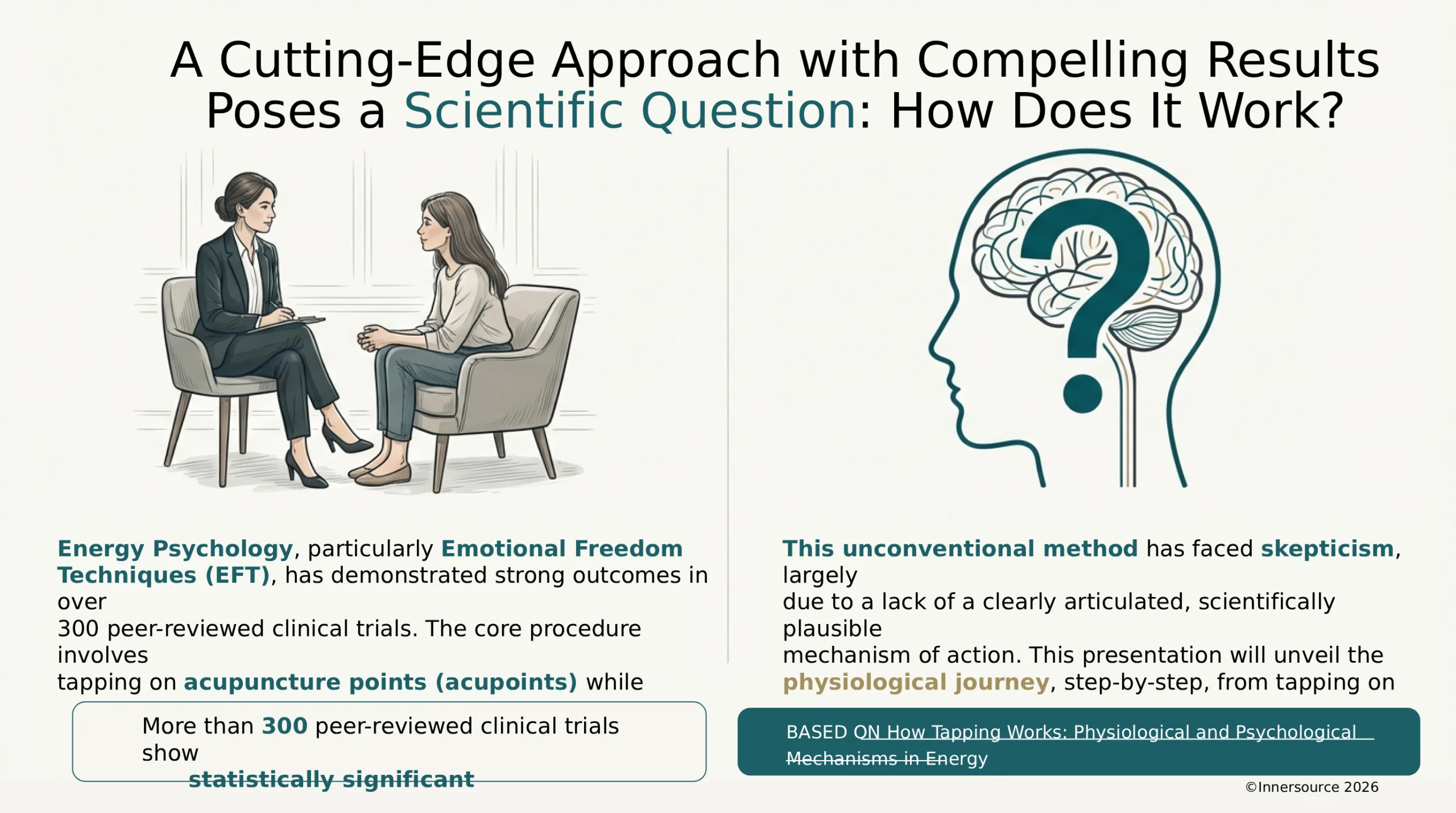 A Cutting-Edge Approach with Compelling Results Poses a Scientific Question: How Does It Work?

Energy Psychology, particularly Emotional Freedom Techniques (EFT), has demonstrated strong outcomes in over
300 peer-reviewed clinical trials. The core procedure involves
tapping on acupuncture points (acupoints) while

More than 300 peer-reviewed clinical trials show
statistically significant

This unconventional method has faced skepticism, largely
due to a lack of a clearly articulated, scientifically plausible
mechanism of action. This presentation will unveil the physiological journey, step-by-step, from tapping on

BASED ON How Tapping Works: Physiological and Psychological Mechanisms in Energy

©Innersource 2026